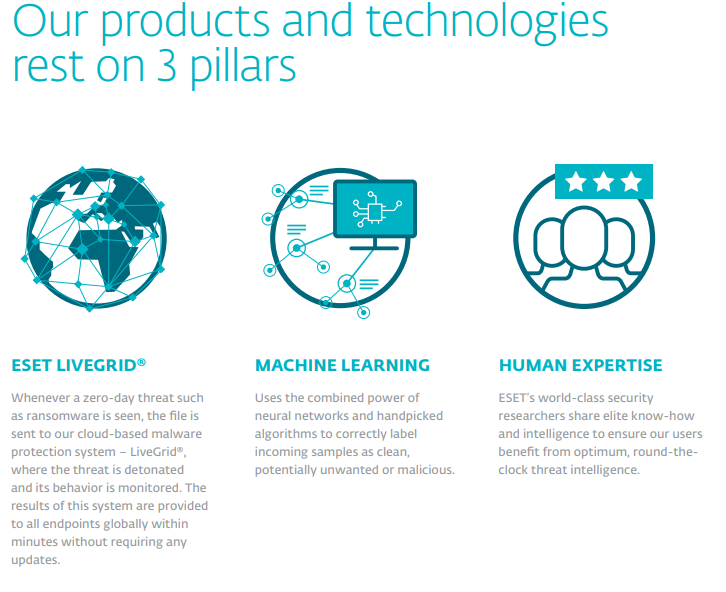 Our products and technologies rest on 3 pillars

ESET LIVEGRID®

Whenever a zero-day threat such as ransomware is seen, the file is sent to our cloud-based malware protection system – LiveGrid®, where the threat is detonated and its behavior is monitored. The results of this system are provided to all endpoints globally within minutes without requiring any updates.

MACHINE LEARNING

Uses the combined power of neural networks and handpicked algorithms to correctly label incoming samples as clean, potentially unwanted or malicious.

HUMAN EXPERTISE

ESET's world-class security researchers share elite know-how and intelligence to ensure our users benefit from optimum, round-the-clock threat intelligence.